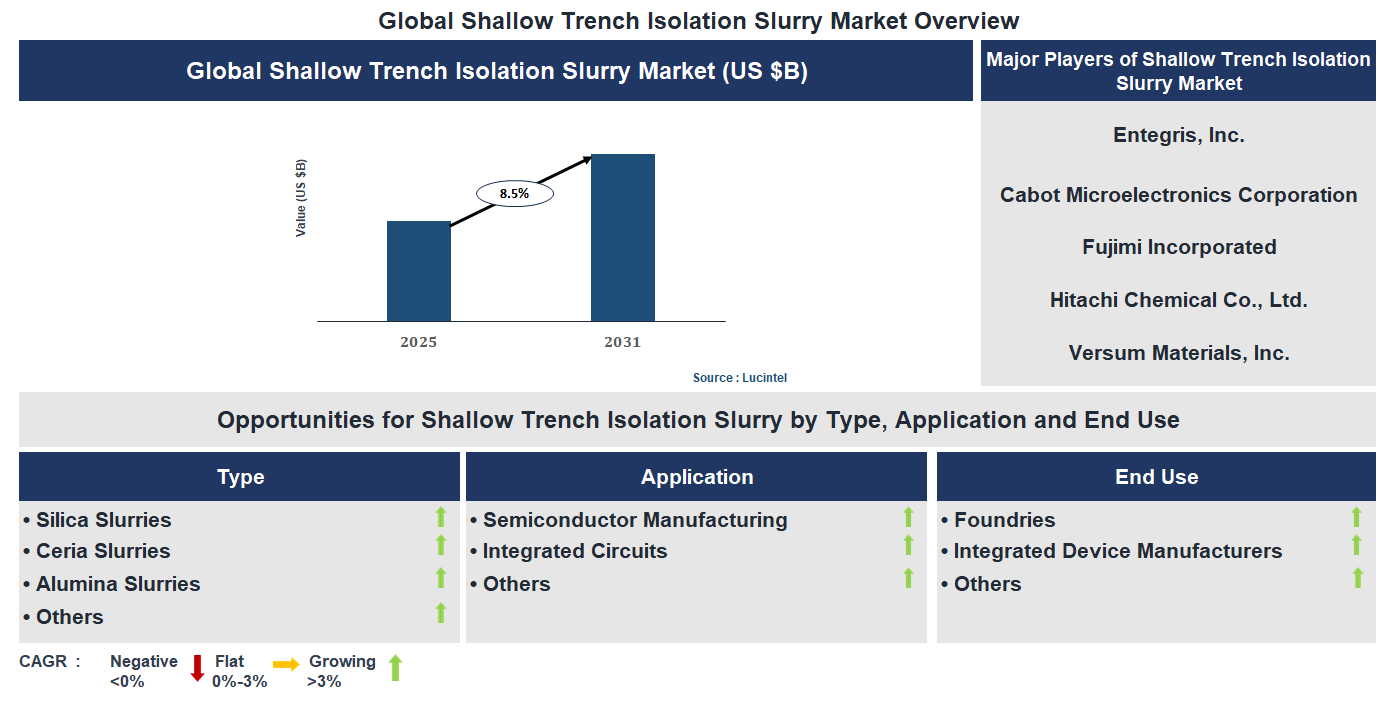 Global Shallow Trench Isolation Slurry Market Overview

Global Shallow Trench Isolation Slurry Market (US $B)

Value (US $B)

8.5%

2025

2031

Source : Lucintel

Major Players of Shallow Trench Isolation Slurry Market

Entegris, Inc.

Cabot Microelectronics Corporation

Fujimi Incorporated

Hitachi Chemical Co., Ltd.

Versum Materials, Inc.

Opportunities for Shallow Trench Isolation Slurry by Type, Application and End Use

Type

• Silica Slurries
• Ceria Slurries
• Alumina Slurries
• Others

Application

• Semiconductor Manufacturing
• Integrated Circuits
• Others

End Use

• Foundries
• Integrated Device Manufacturers
• Others

CAGR : Negative <0% Flat 0%-3% Growing >3%